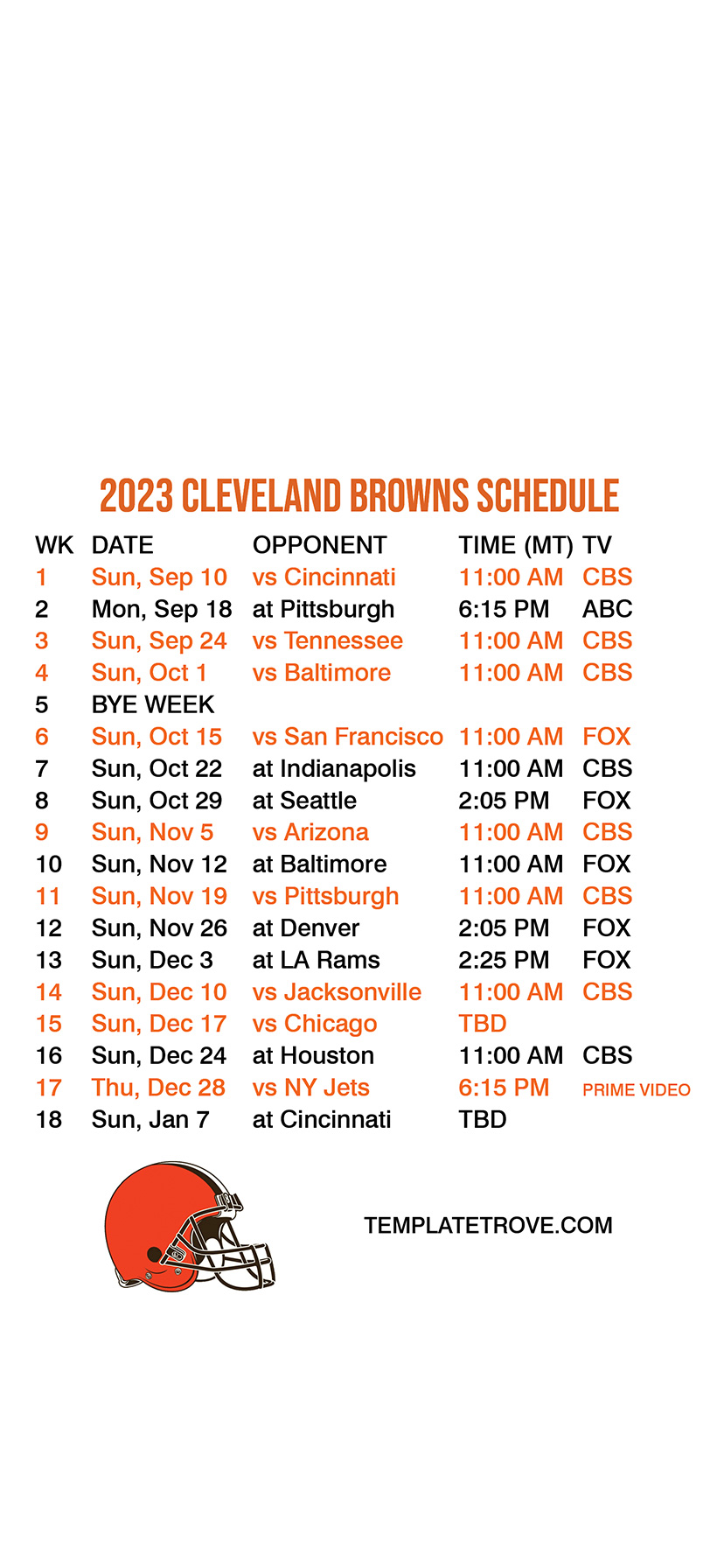 2023 CLEVELAND BROWNS SCHEDULE

| WK | DATE | OPPONENT | TIME (MT) | TV |
|---|---|---|---|---|
| 1 | Sun, Sep 10 | vs Cincinnati | 11:00 AM | CBS |
| 2 | Mon, Sep 18 | at Pittsburgh | 6:15 PM | ABC |
| 3 | Sun, Sep 24 | vs Tennessee | 11:00 AM | CBS |
| 4 | Sun, Oct 1 | vs Baltimore | 11:00 AM | CBS |
| 5 | BYE WEEK | | | |
| 6 | Sun, Oct 15 | vs San Francisco | 11:00 AM | FOX |
| 7 | Sun, Oct 22 | at Indianapolis | 11:00 AM | CBS |
| 8 | Sun, Oct 29 | at Seattle | 2:05 PM | FOX |
| 9 | Sun, Nov 5 | vs Arizona | 11:00 AM | CBS |
| 10 | Sun, Nov 12 | at Baltimore | 11:00 AM | FOX |
| 11 | Sun, Nov 19 | vs Pittsburgh | 11:00 AM | CBS |
| 12 | Sun, Nov 26 | at Denver | 2:05 PM | FOX |
| 13 | Sun, Dec 3 | at LA Rams | 2:25 PM | FOX |
| 14 | Sun, Dec 10 | vs Jacksonville | 11:00 AM | CBS |
| 15 | Sun, Dec 17 | vs Chicago | TBD | |
| 16 | Sun, Dec 24 | at Houston | 11:00 AM | CBS |
| 17 | Thu, Dec 28 | vs NY Jets | 6:15 PM | PRIME VIDEO |
| 18 | Sun, Jan 7 | at Cincinnati | TBD | |

TEMPLATETROVE.COM